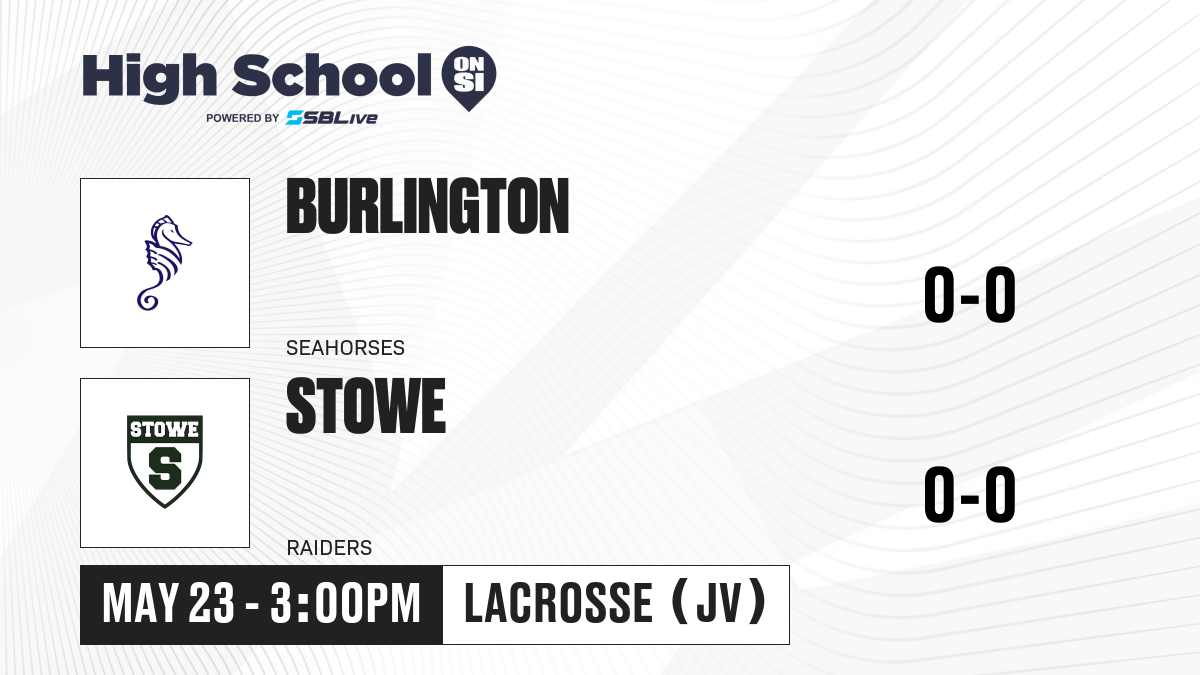 High School ON SI
POWERED BY SBLive

BURLINGTON
SEAHORSES
0-0

STOWE
S
STOWE
RAIDERS
0-0

MAY 23 - 3:00PM
LACROSSE (JV)